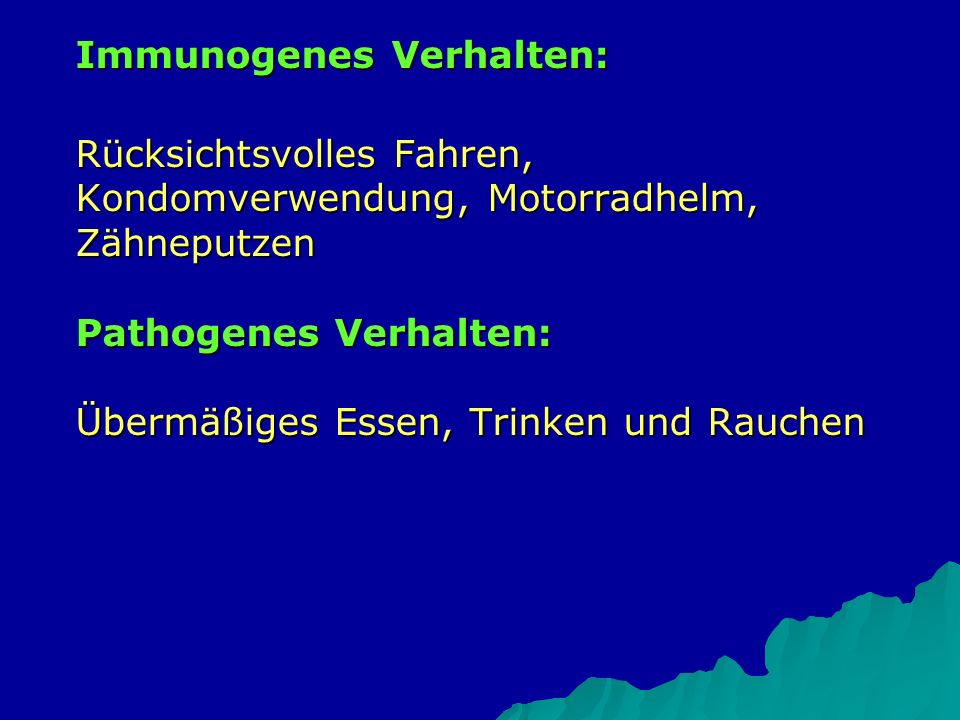 Immunogenes Verhalten:

Rücksichtsvolles Fahren, Kondomverwendung, Motorradhelm, Zähneputzen

Pathogenes Verhalten:

Übermäßiges Essen, Trinken und Rauchen